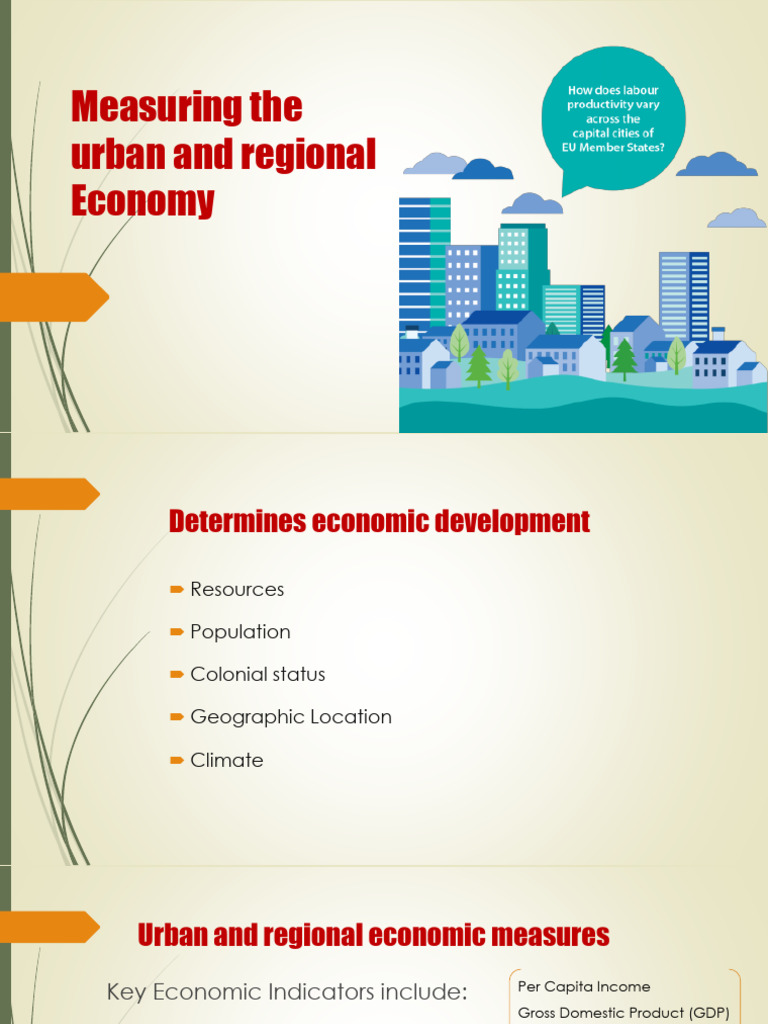 Measuring the urban and regional Economy

How does labour productivity vary across the capital cities of EU Member States?

Determines economic development

Resources

Population

Colonial status

Geographic Location

Climate

Urban and regional economic measures

Key Economic Indicators include:

Per Capita Income

Gross Domestic Product (GDP)